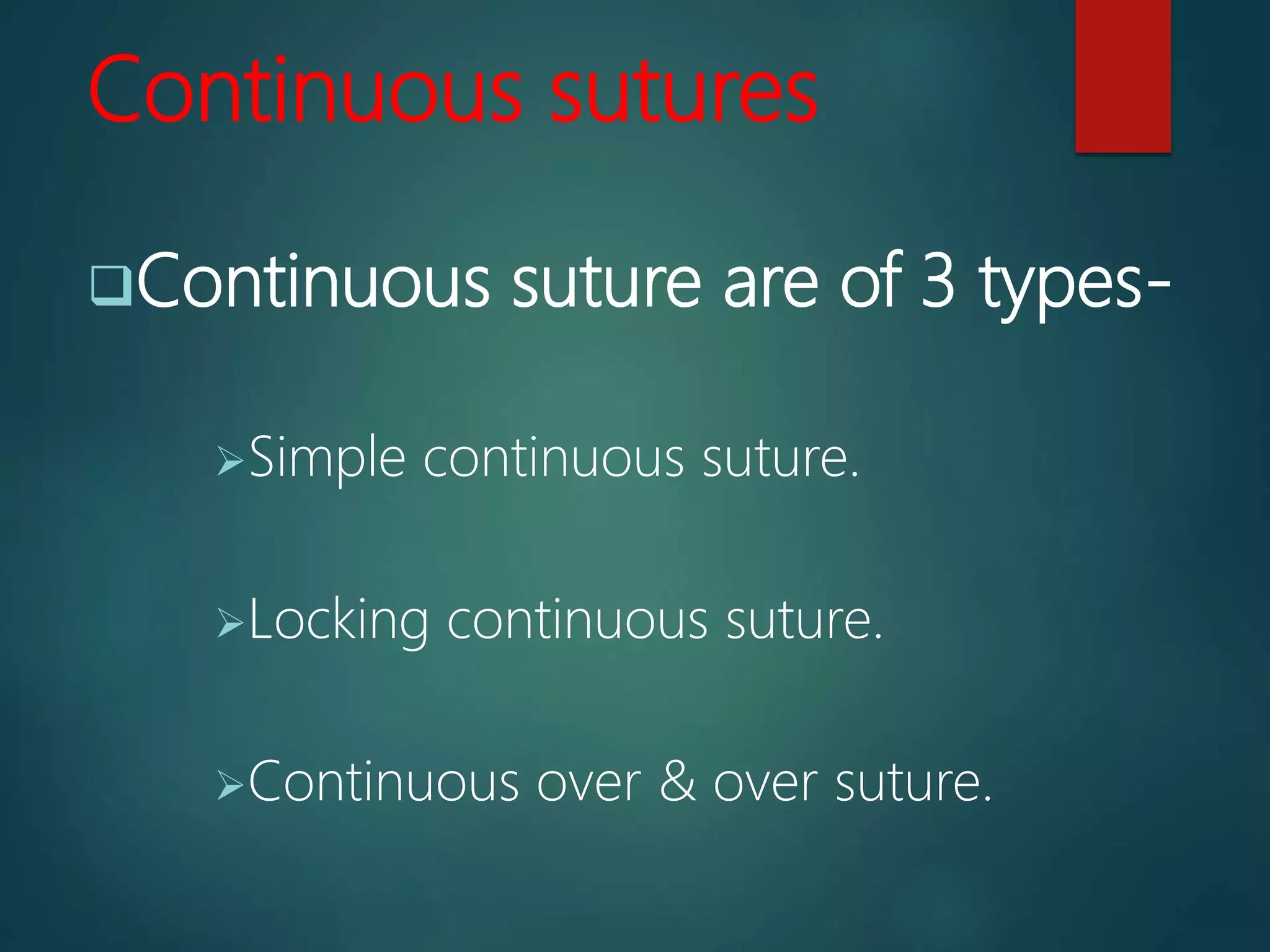 Continuous sutures

❑Continuous suture are of 3 types-

➢Simple continuous suture.

➢Locking continuous suture.

➢Continuous over & over suture.